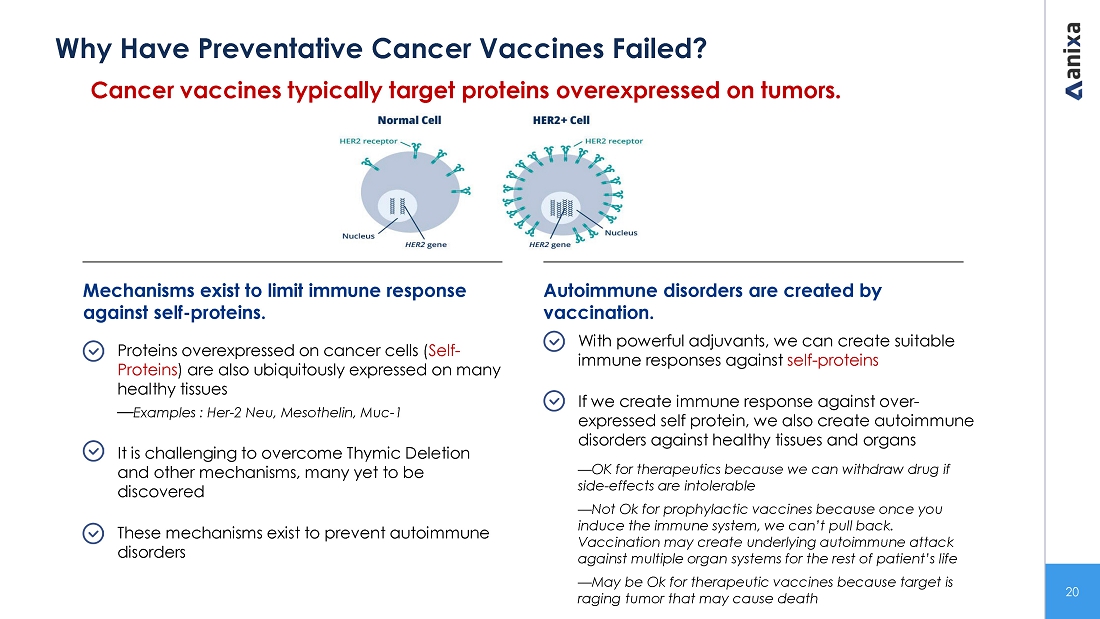 Why Have Preventative Cancer Vaccines Failed?

Cancer vaccines typically target proteins overexpressed on tumors.

anixa

Normal Cell

HER2 receptor

Nucleus

HER2 gene

HER2+ Cell

HER2 receptor

Nucleus

HER2 gene

Mechanisms exist to limit immune response against self-proteins.

Proteins overexpressed on cancer cells (Self-Proteins) are also ubiquitously expressed on many healthy tissues

—Examples : Her-2 Neu, Mesothelin, Muc-1

It is challenging to overcome Thymic Deletion and other mechanisms, many yet to be discovered

These mechanisms exist to prevent autoimmune disorders

Autoimmune disorders are created by vaccination.

With powerful adjuvants, we can create suitable immune responses against self-proteins

If we create immune response against over-expressed self protein, we also create autoimmune disorders against healthy tissues and organs

—OK for therapeutics because we can withdraw drug if side-effects are intolerable

—Not Ok for prophylactic vaccines because once you induce the immune system, we can't pull back. Vaccination may create underlying autoimmune attack against multiple organ systems for the rest of patient's life

—May be Ok for therapeutic vaccines because target is raging tumor that may cause death

20